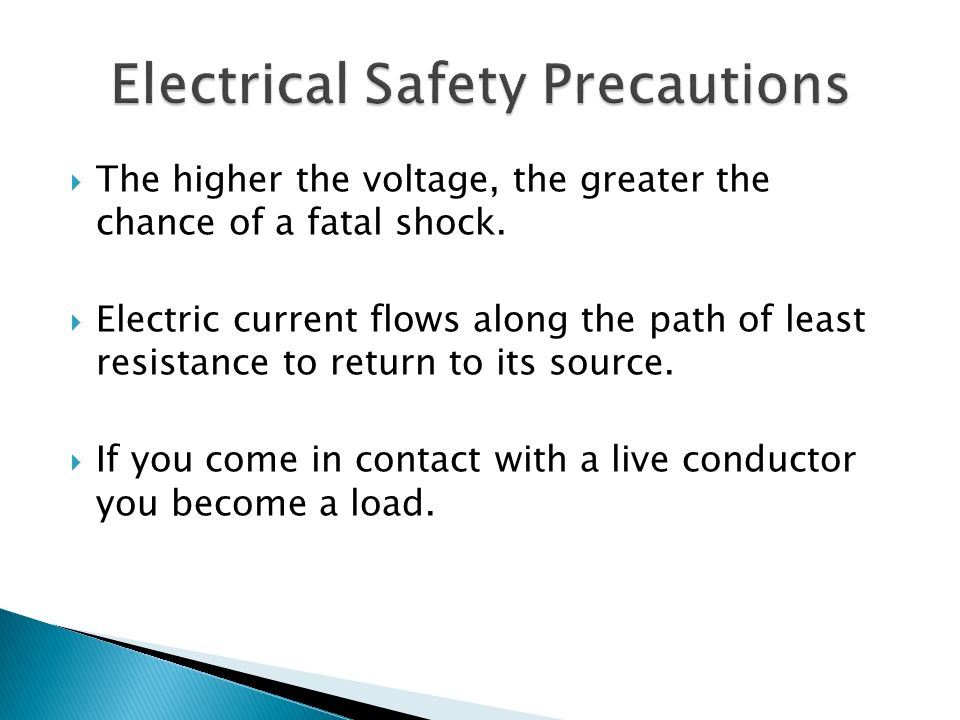 Electrical Safety Precautions

The higher the voltage, the greater the chance of a fatal shock.

Electric current flows along the path of least resistance to return to its source.

If you come in contact with a live conductor you become a load.